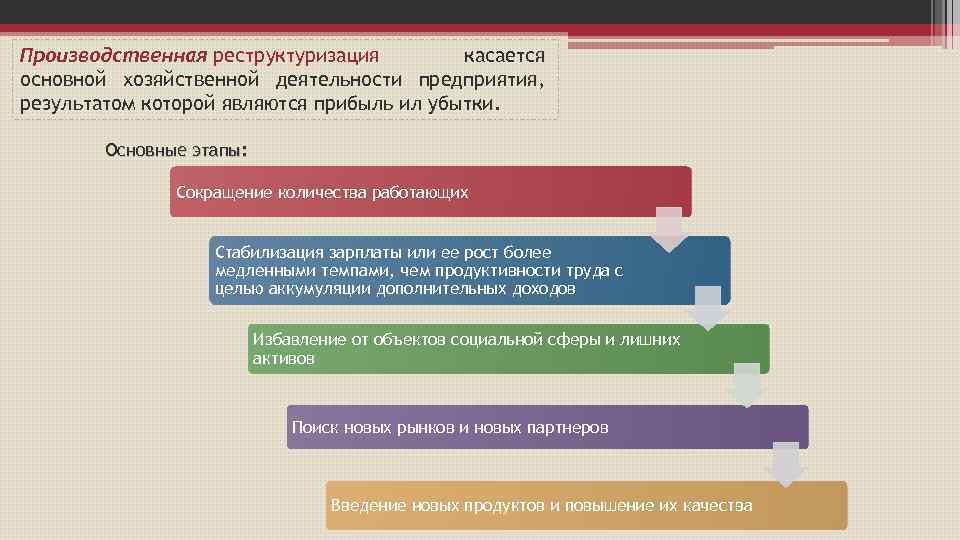 Производственная реструктуризация касается основной хозяйственной деятельности предприятия, результатом которой являются прибыль ил убытки.

Основные этапы:

Сокращение количества работающих

Стабилизация зарплаты или ее рост более медленными темпами, чем продуктивности труда с целью аккумуляции дополнительных доходов

Избавление от объектов социальной сферы и лишних активов

Поиск новых рынков и новых партнеров

Введение новых продуктов и повышение их качества